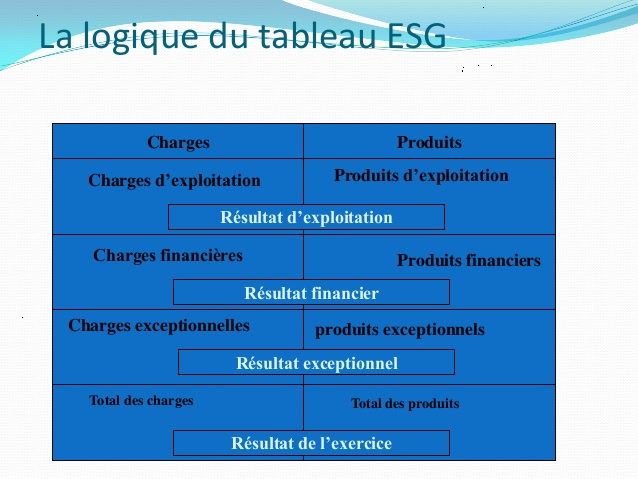 La logique du tableau ESG

| Charges | Produits |
|---|---|
| Charges d’exploitation | Produits d’exploitation |
| Résultat d’exploitation | |
| Charges financières | Produits financiers |
| Résultat financier | |
| Charges exceptionnelles | produits exceptionnels |
| Résultat exceptionnel | |
| Total des charges | Total des produits |
| Résultat de l’exercice | |